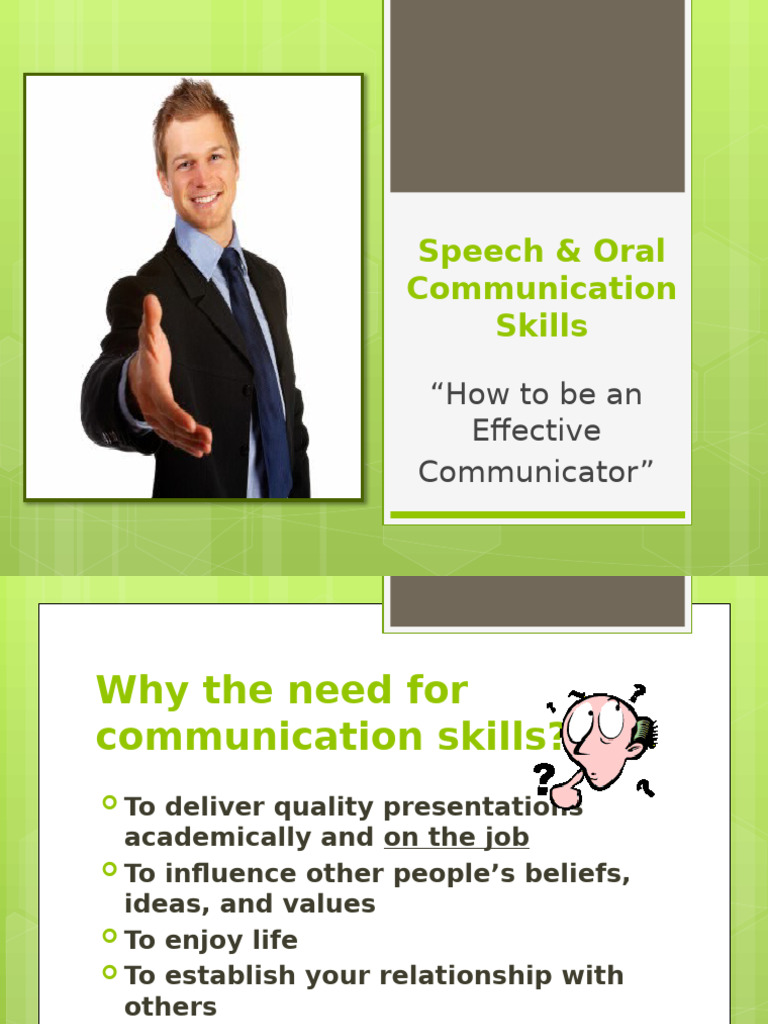 Speech & Oral Communication Skills

“How to be an Effective Communicator”

Why the need for communication skills?

To deliver quality presentations academically and on the job
To influence other people’s beliefs, ideas, and values
To enjoy life
To establish your relationship with others